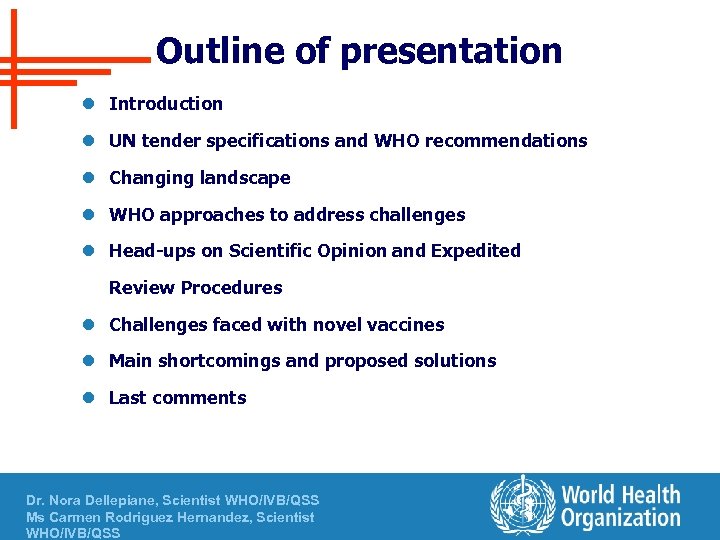 Outline of presentation

- Introduction
- UN tender specifications and WHO recommendations
- Changing landscape
- WHO approaches to address challenges
- Head-ups on Scientific Opinion and Expedited Review Procedures
- Challenges faced with novel vaccines
- Main shortcomings and proposed solutions
- Last comments

Dr. Nora Dellepiane, Scientist WHO/IVB/QSS
Ms Carmen Rodriguez Hernandez, Scientist WHO/IVB/QSS

World Health Organization